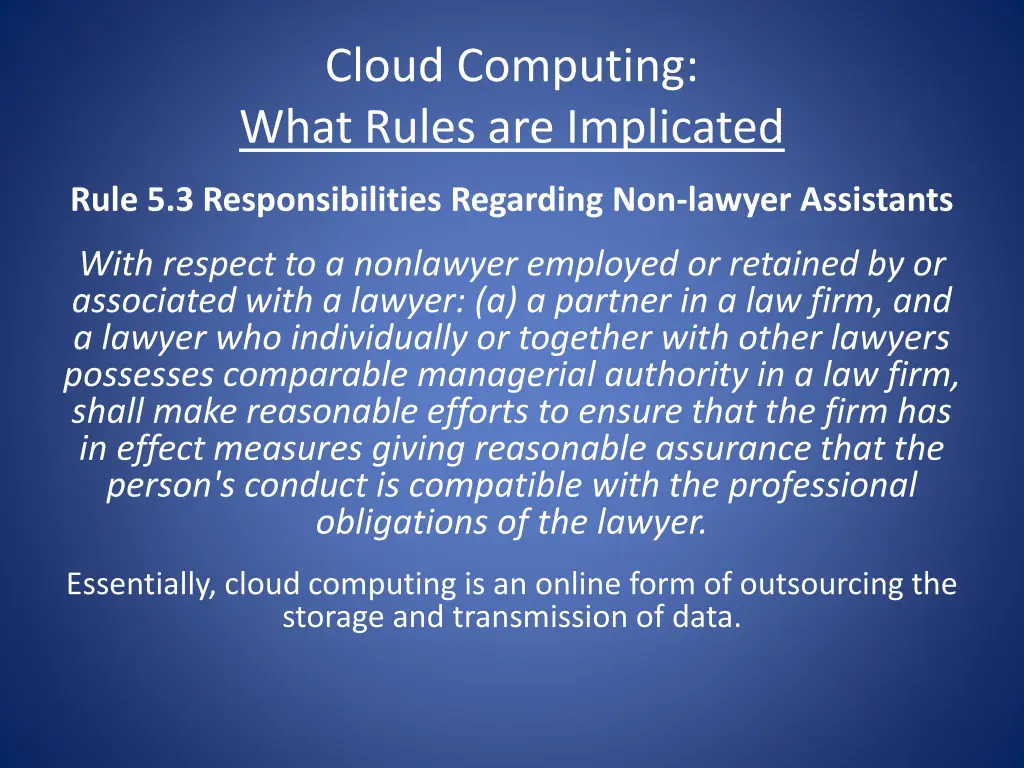 Cloud Computing:
What Rules are Implicated

Rule 5.3 Responsibilities Regarding Non-lawyer Assistants

With respect to a nonlawyer employed or retained by or associated with a lawyer: (a) a partner in a law firm, and a lawyer who individually or together with other lawyers possesses comparable managerial authority in a law firm, shall make reasonable efforts to ensure that the firm has in effect measures giving reasonable assurance that the person's conduct is compatible with the professional obligations of the lawyer.

Essentially, cloud computing is an online form of outsourcing the storage and transmission of data.